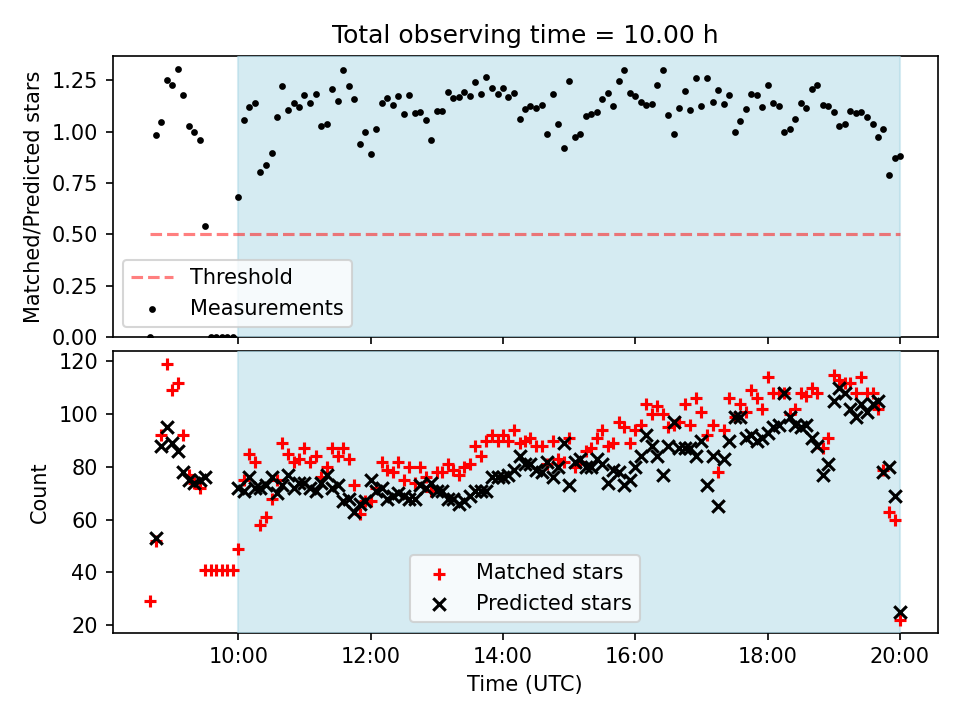 Total observing time = 10.00 h

Matched/Predicted stars

1.25
1.00
0.75
0.50
0.25
0.00

Threshold
Measurements

Count

120
100
80
60
40
20

Matched stars
Predicted stars

10:00
12:00
14:00
16:00
18:00
20:00

Time (UTC)